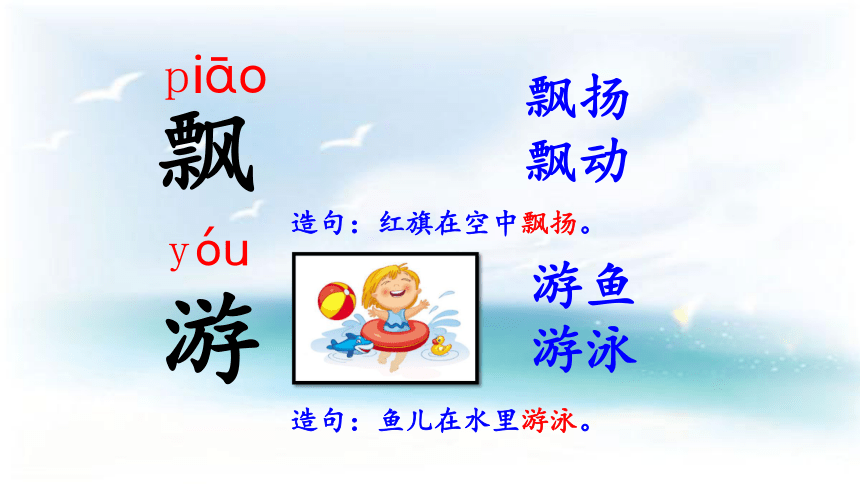 piāo
飘

飘扬
飘动

造句：红旗在空中飘扬。

yóu
游

游鱼
游泳

造句：鱼儿在水里游泳。